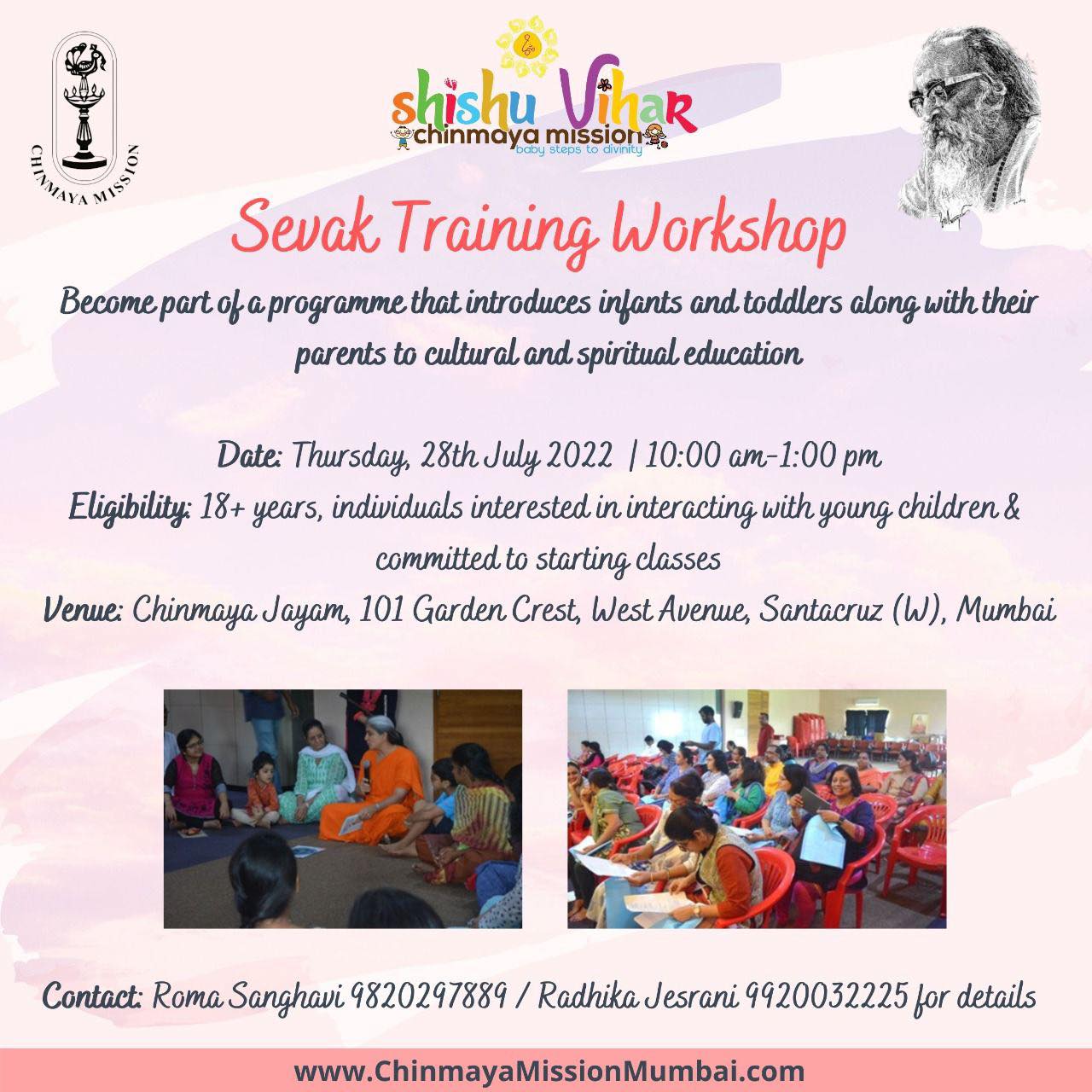 CHINMAYA MISSION

shishu Vihar
chinmaya mission
baby steps to divinity

Sevak Training Workshop

Become part of a programme that introduces infants and toddlers along with their parents to cultural and spiritual education

Date: Thursday, 28th July 2022 | 10:00 am-1:00 pm
Eligibility: 18+ years, individuals interested in interacting with young children & committed to starting classes
Venue: Chinmaya Jayam, 101 Garden Crest, West Avenue, Santacruz (W), Mumbai

Contact: Roma Sanghavi 9820297889 / Radhika Jesrani 9920032225 for details

www.ChinmayaMissionMumbai.com